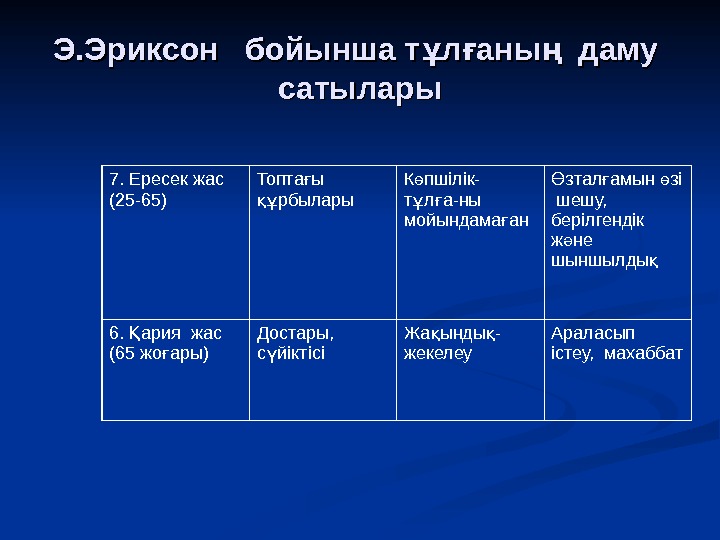 Э.Эриксон бойынша тұлғаның даму сатылары

| 7. Ересек жас (25-65) | Топтағы құрбылары | Көпшілік-тұлға-ны мойындамаған | Өзталғамын өзі шешу, берілгендік және шыншылдық |
|---|---|---|---|
| 6. Қария жас (65 жоғары) | Достары, сүйіктісі | Жақындық-жекелеу | Араласып істеу, махаббат |